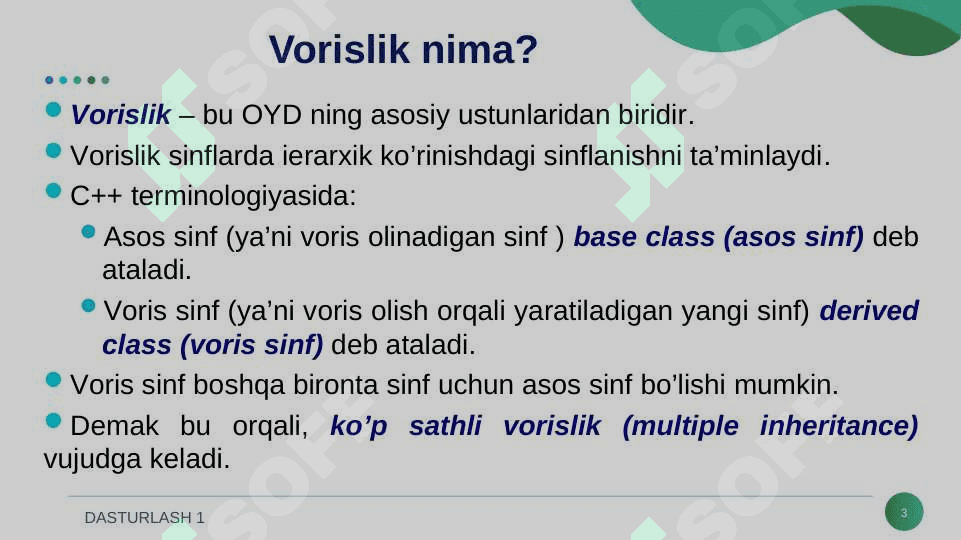 Vorislik nima?

Vorislik – bu OYD ning asosiy ustunlaridan biridir.

Vorislik sinflarda ierarxik ko’rinishdagi sinflanishni ta’minlaydi.

C++ terminologiyasida:

Asos sinf (ya’ni voris olinadigan sinf ) base class (asos sinf) deb ataladi.

Voris sinf (ya’ni voris olish orqali yaratiladigan yangi sinf) derived class (voris sinf) deb ataladi.

Voris sinf boshqa bironta sinf uchun asos sinf bo’lishi mumkin.

Demak bu orqali, ko’p sathli vorislik (multiple inheritance) vujudga keladi.

DASTURLASH 1

3